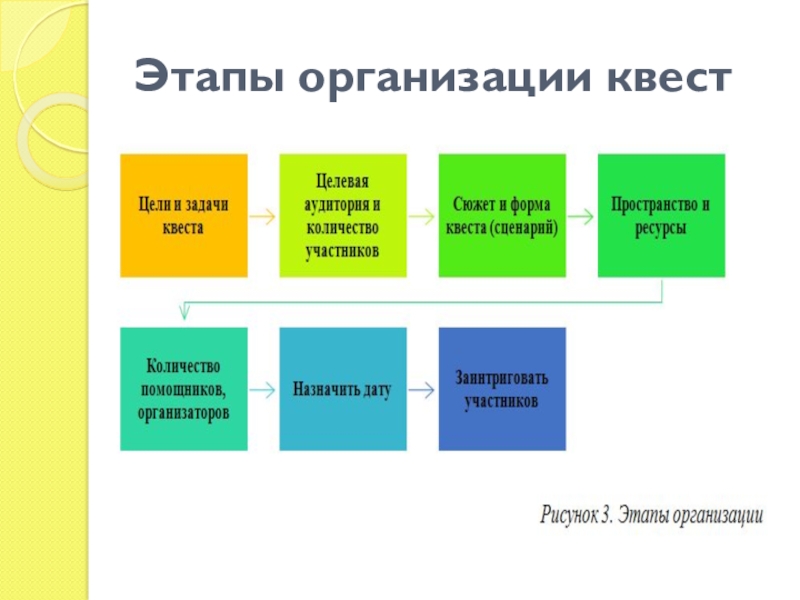 Этапы организации квест

Цели и задачи квеста

Целевая аудитория и количество участников

Сюжет и форма квеста (сценарий)

Пространство и ресурсы

Количество помощников, организаторов

Назначить дату

Заинтриговать участников

Рисунок 3. Этапы организации